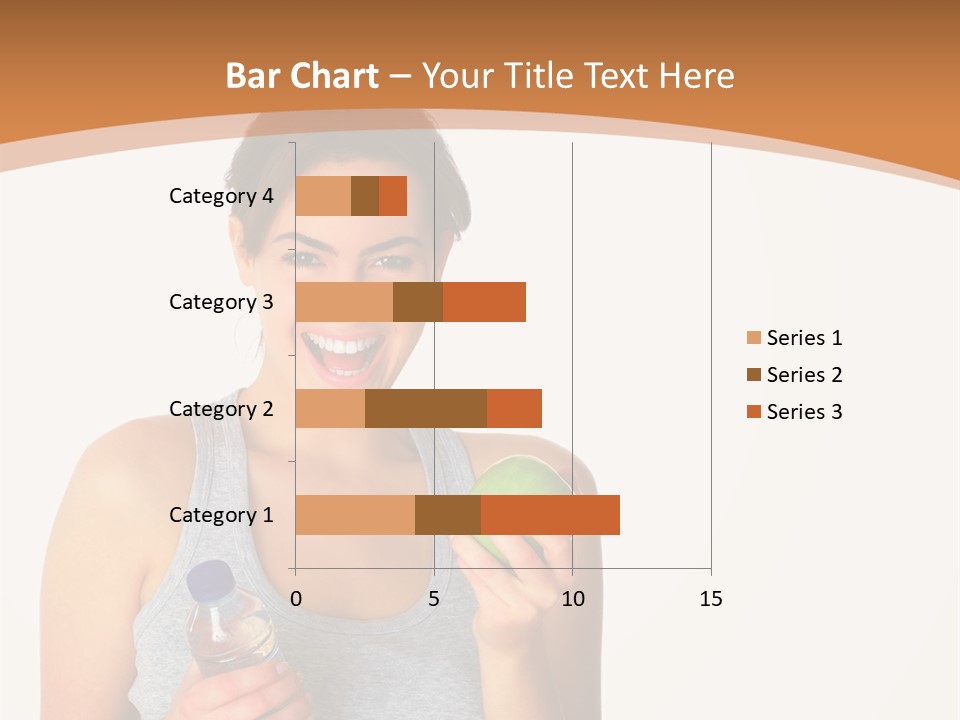 Bar Chart – Your Title Text Here

Category 4
Category 3
Category 2
Category 1

0
5
10
15

Series 1
Series 2
Series 3